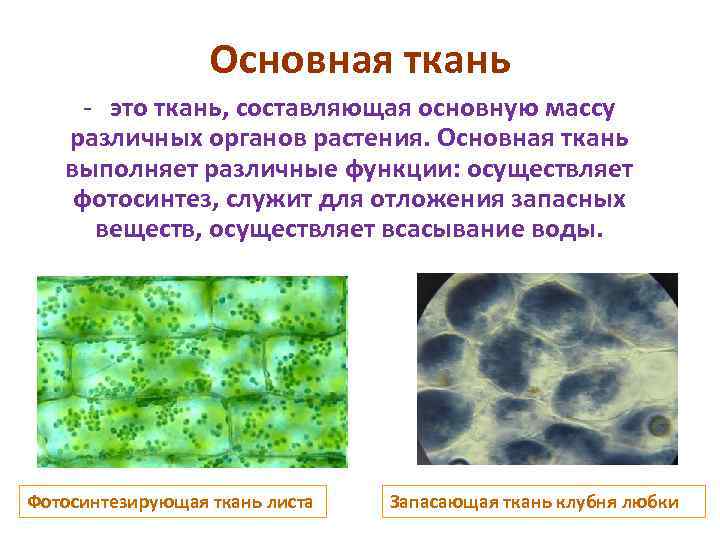 Основная ткань

- это ткань, составляющая основную массу различных органов растения. Основная ткань выполняет различные функции: осуществляет фотосинтез, служит для отложения запасных веществ, осуществляет всасывание воды.

Фотосинтезирующая ткань листа

Запасающая ткань клубня любки